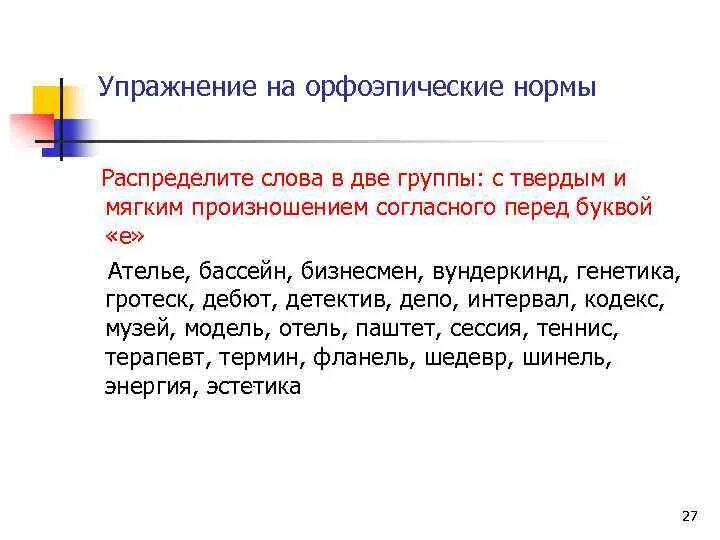 Упражнение на орфоэпические нормы

Распределите слова в две группы: с твердым и мягким произношением согласного перед буквой «е»

Ателье, бассейн, бизнесмен, вундеркинд, генетика, гротеск, дебют, детектив, депо, интервал, кодекс, музей, модель, отель, паштет, сессия, теннис, терапевт, термин, фланель, шедевр, шинель, энергия, эстетика

27